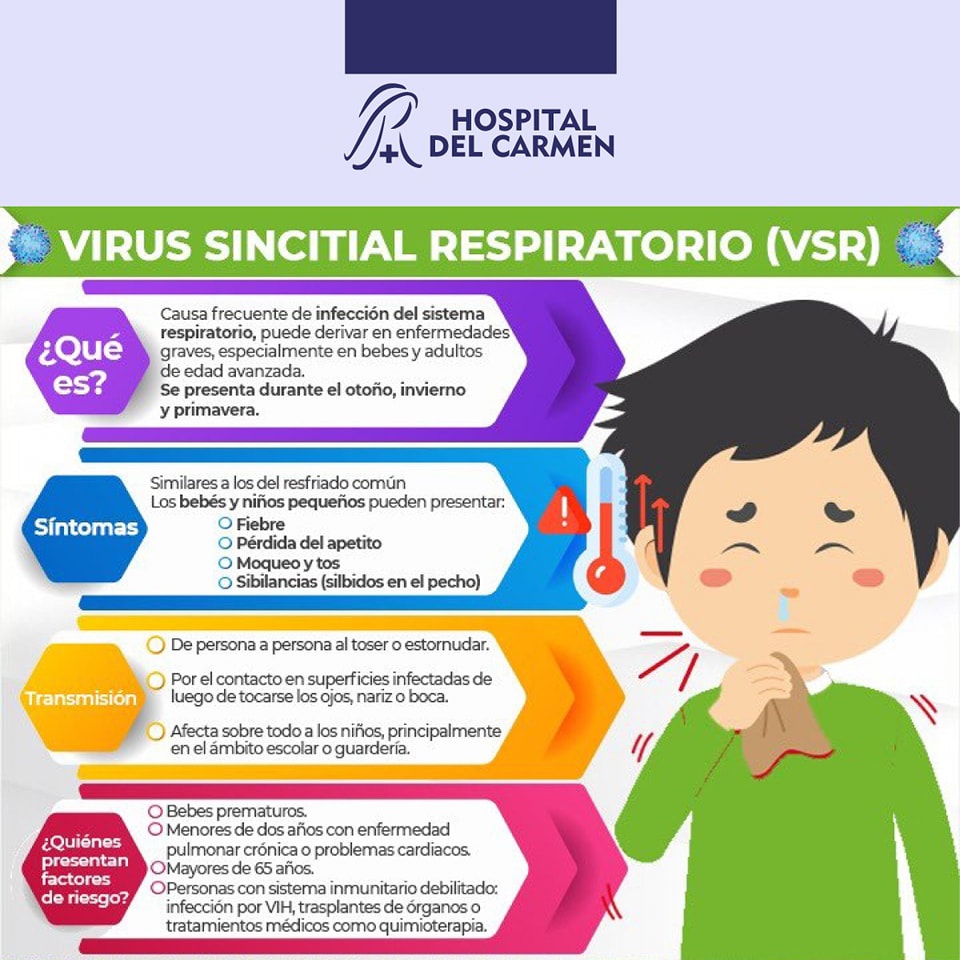 HOSPITAL DEL CARMEN

VIRUS SINCITIAL RESPIRATORIO (VSR)

¿Qué es?

Causa frecuente de infección del sistema respiratorio, puede derivar en enfermedades graves, especialmente en bebes y adultos de edad avanzada.
Se presenta durante el otoño, invierno y primavera.

Síntomas

Similares a los del resfriado común
Los bebés y niños pequeños pueden presentar:
Fiebre
Pérdida del apetito
Moqueo y tos
Sibilancias (silbidos en el pecho)

Transmisión

De persona a persona al toser o estornudar.
Por el contacto en superficies infectadas de luego de tocarse los ojos, nariz o boca.
Afecta sobre todo a los niños, principalmente en el ámbito escolar o guardería.

¿Quiénes presentan factores de riesgo?

Bebes prematuros.
Menores de dos años con enfermedad pulmonar crónica o problemas cardiacos.
Mayores de 65 años.
Personas con sistema inmunitario debilitado: infección por VIH, trasplantes de órganos o tratamientos médicos como quimioterapia.